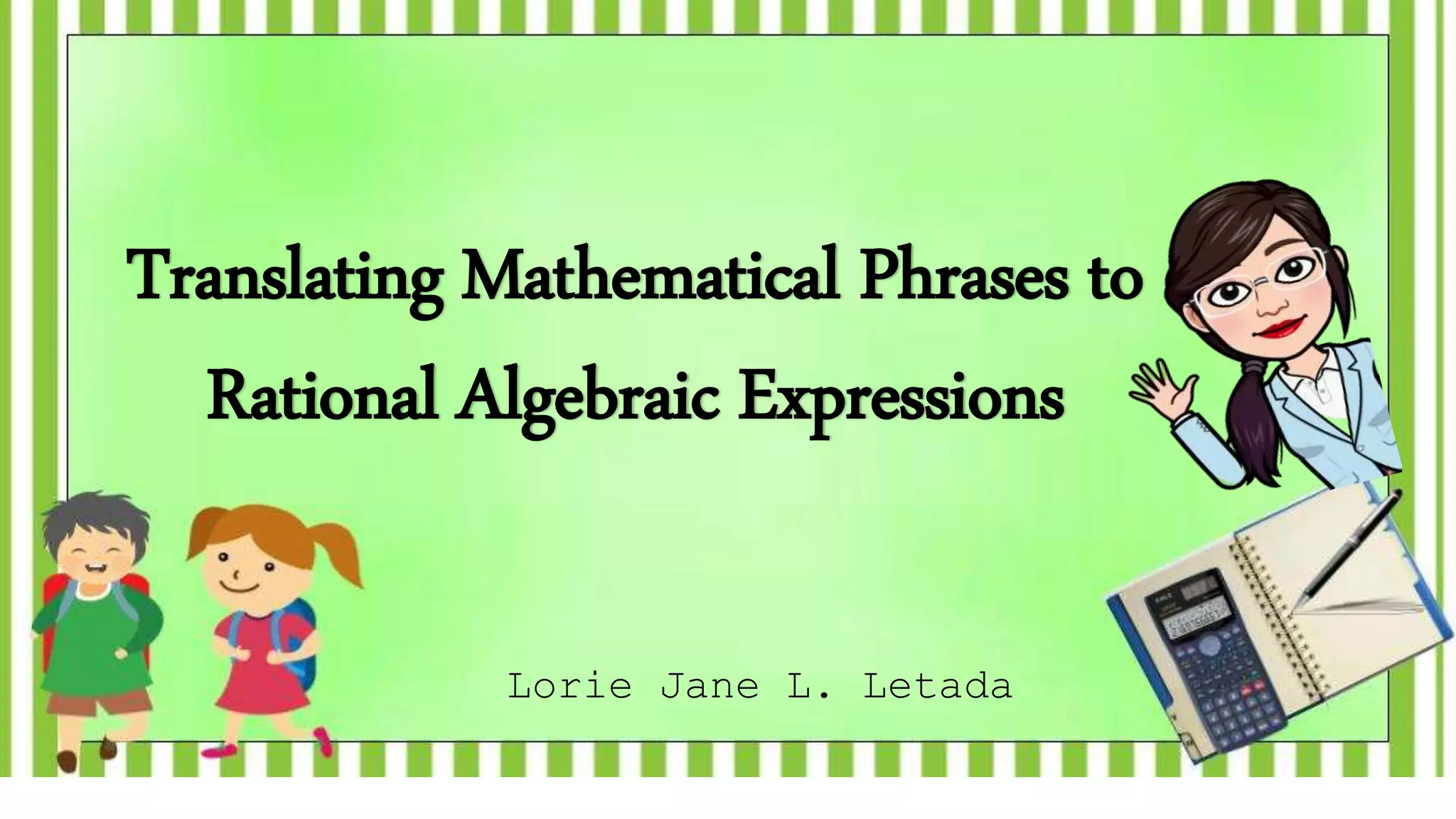 Translating Mathematical Phrases to Rational Algebraic Expressions

Lorie Jane L. Letada